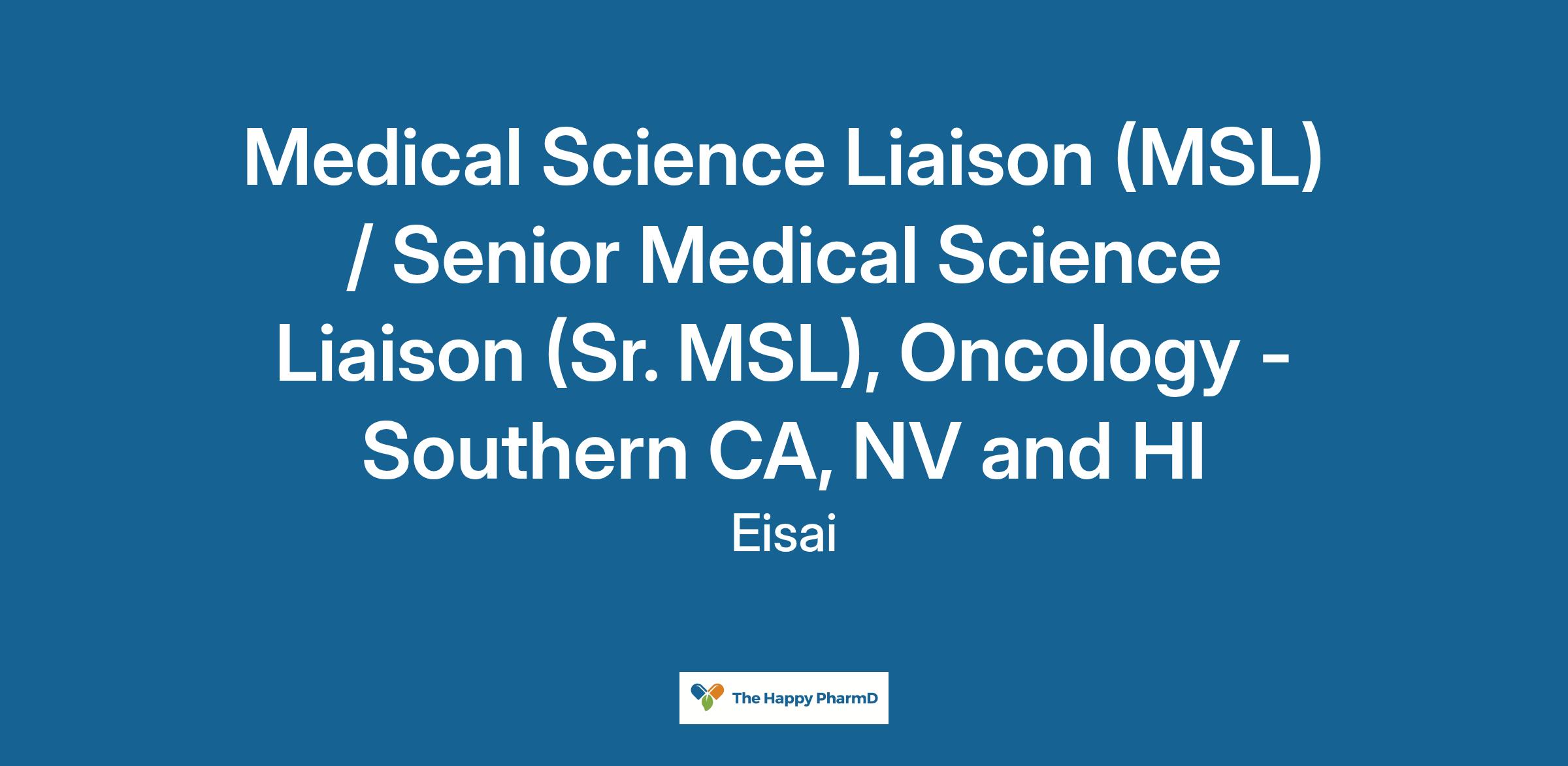 Medical Science Liaison (MSL) / Senior Medical Science Liaison (Sr. MSL), Oncology - Southern CA, NV and HI

Eisai

The Happy PharmD